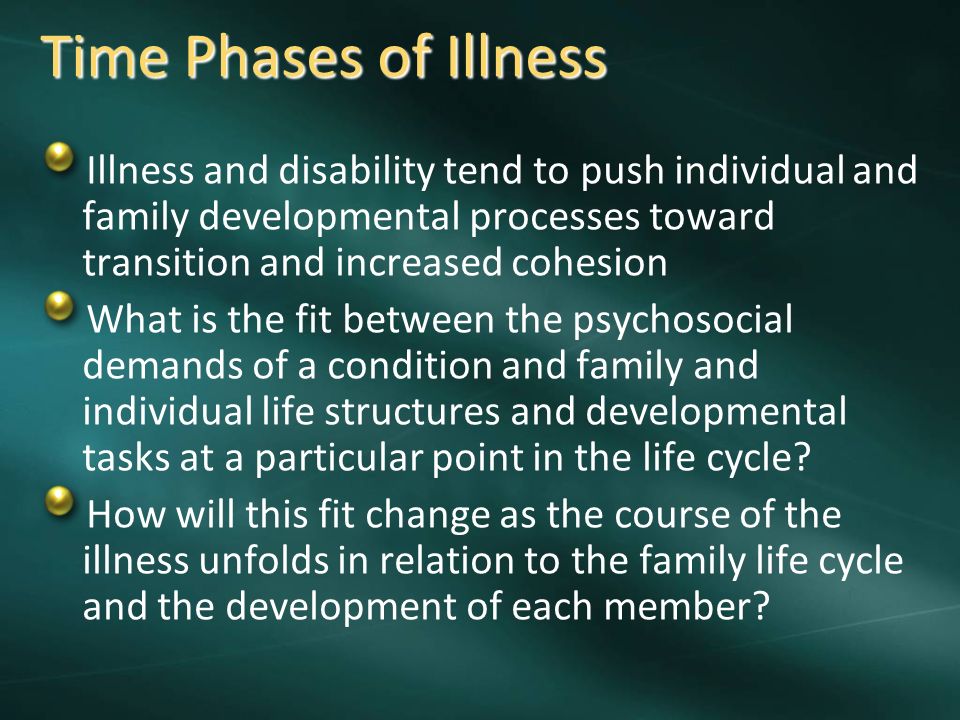 Time Phases of Illness

Illness and disability tend to push individual and family developmental processes toward transition and increased cohesion

What is the fit between the psychosocial demands of a condition and family and individual life structures and developmental tasks at a particular point in the life cycle?

How will this fit change as the course of the illness unfolds in relation to the family life cycle and the development of each member?